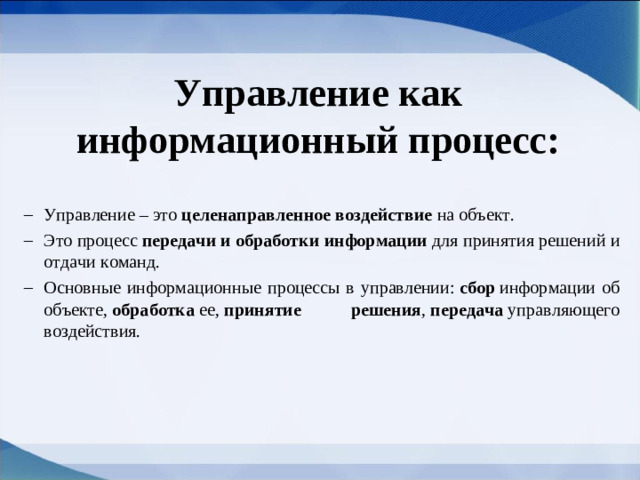 Управление как информационный процесс:

– Управление – это целенаправленное воздействие на объект.

– Это процесс передачи и обработки информации для принятия решений и отдачи команд.

– Основные информационные процессы в управлении: сбор информации об объекте, обработка ее, принятие решения, передача управляющего воздействия.